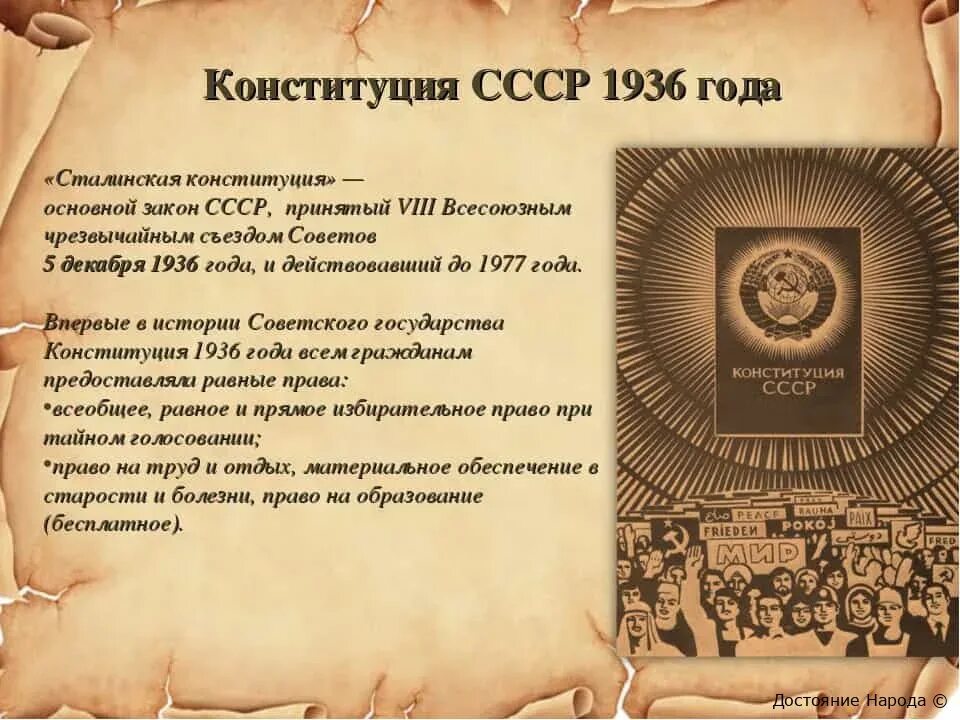 Конституция СССР 1936 года

«Сталинская конституция» — основной закон СССР, принятый VIII Всесоюзным чрезвычайным съездом Советов 5 декабря 1936 года, и действовавший до 1977 года.

Впервые в истории Советского государства Конституция 1936 года всем гражданам предоставляла равные права:
•всеобщее, равное и прямое избирательное право при тайном голосовании;
•право на труд и отдых, материальное обеспечение в старости и болезни, право на образование (бесплатное).

КОНСТИТУЦИЯ СССР

PEACE
RAUHA
PAIX
FRIEDEN
POKOJ
МИР
FRED

Достояние Народа ©